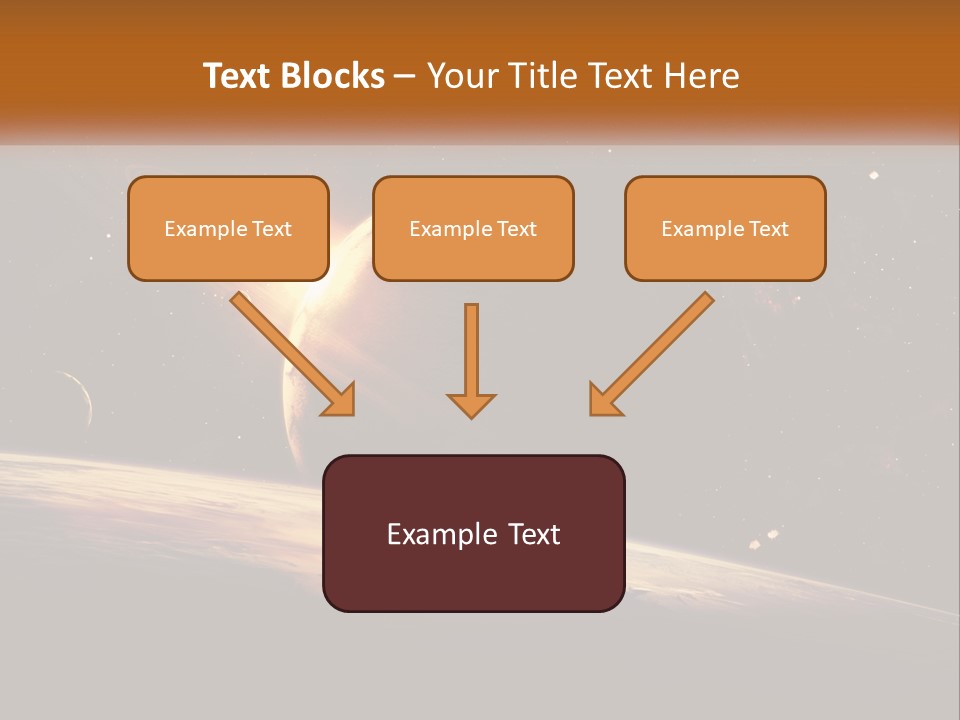 Text Blocks – Your Title Text Here

Example Text

Example Text

Example Text

Example Text